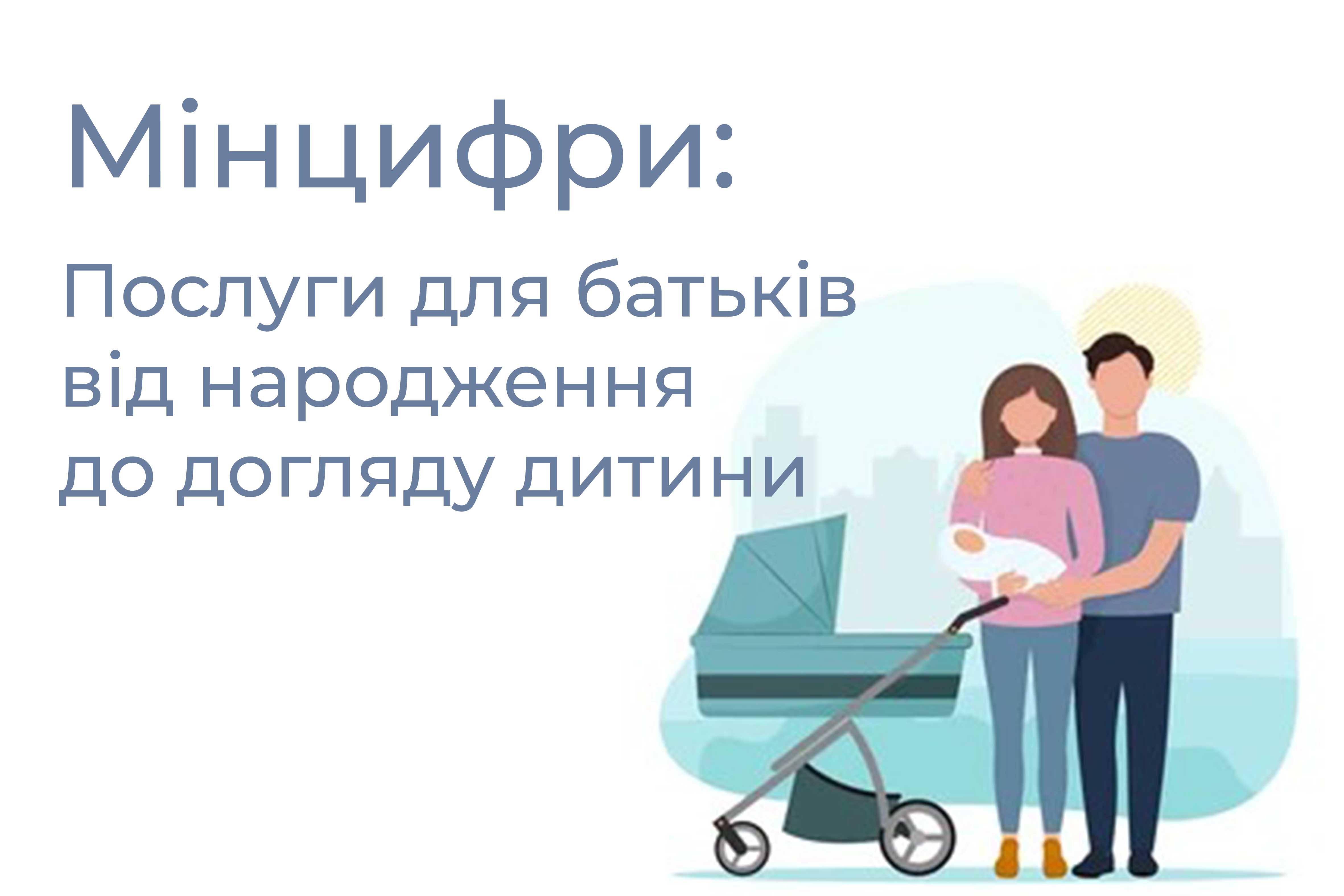 Мінцифри:

Послуги для батьків від народження до догляду дитини